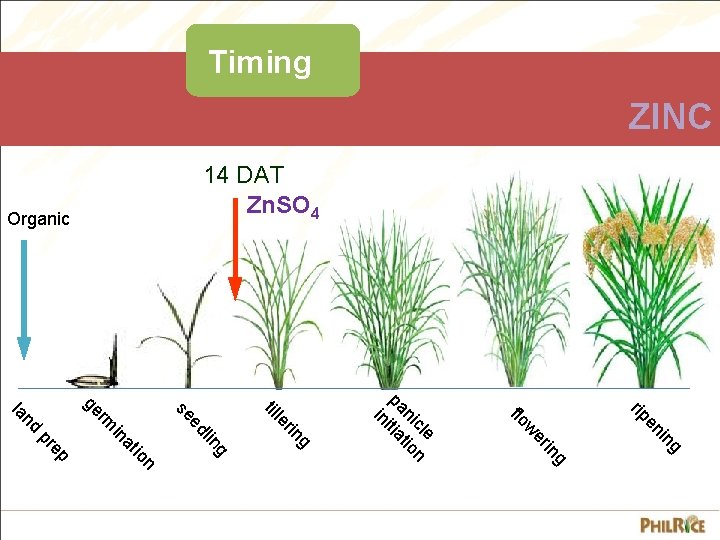 Timing

ZINC

14 DAT

$ZnSO_4$

Organic

land prep

germination

seedling

tillering

panicle initiation

flowering

ripening

PHILRICE